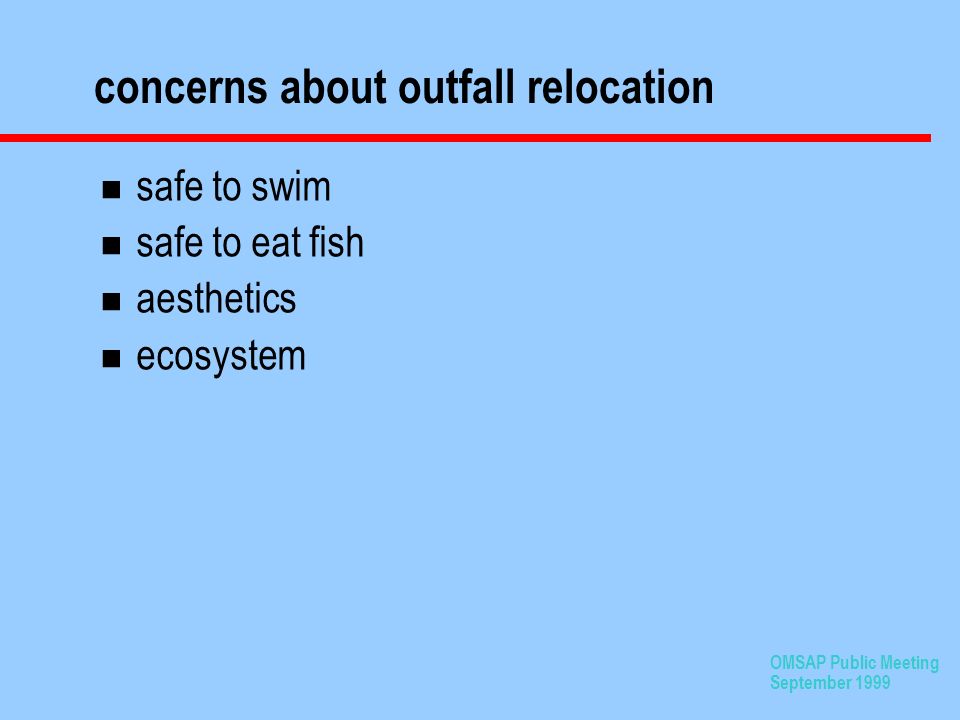 concerns about outfall relocation

- safe to swim
- safe to eat fish
- aesthetics
- ecosystem

OMSAP Public Meeting
September 1999